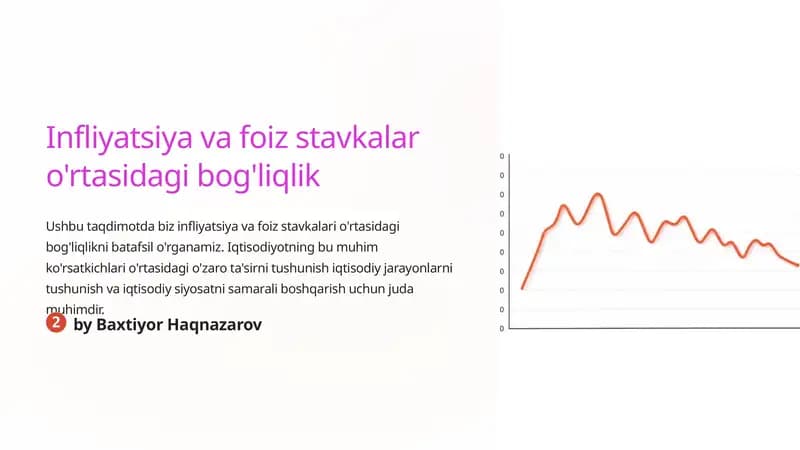 Infliyatsiya va foiz stavkalar o'rtasidagi bog'liqlik

Ushbu taqdimotda biz infliyatsiya va foiz stavkalari o'rtasidagi bog'liqlikni batafsil o'rganamiz. Iqtisodiyotning bu muhim ko'rsatkichlari o'rtasidagi o'zaro ta'sirni tushunish iqtisodiy jarayonlarni tushunish va iqtisodiy siyosatni samarali boshqarish uchun juda muhimdir.

2 by Baxtiyor Haqnazarov

0
0
0
0
0
0
0
0
0
0